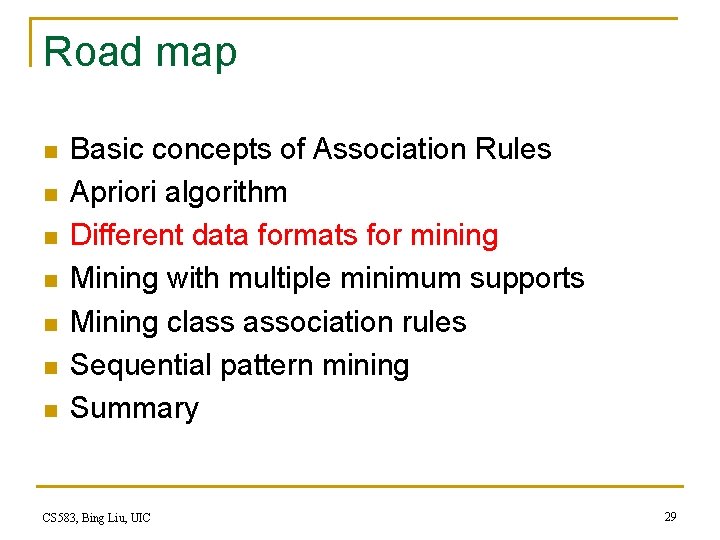 Road map

- Basic concepts of Association Rules
- Apriori algorithm
- Different data formats for mining
- Mining with multiple minimum supports
- Mining class association rules
- Sequential pattern mining
- Summary

CS583, Bing Liu, UIC

29